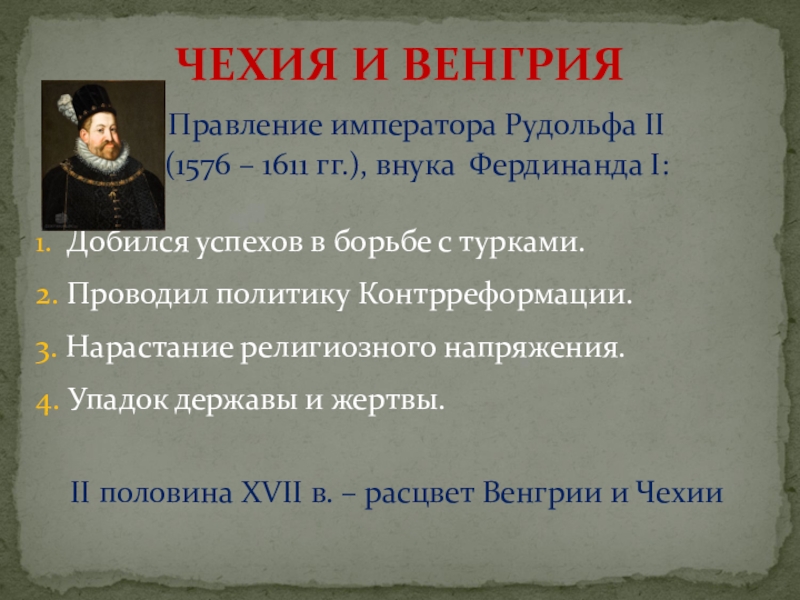 ЧЕХИЯ И ВЕНГРИЯ

Правление императора Рудольфа II (1576 – 1611 гг.), внука Фердинанда I:

1. Добился успехов в борьбе с турками.
2. Проводил политику Контрреформации.
3. Нарастание религиозного напряжения.
4. Упадок державы и жертвы.

II половина XVII в. – расцвет Венгрии и Чехии